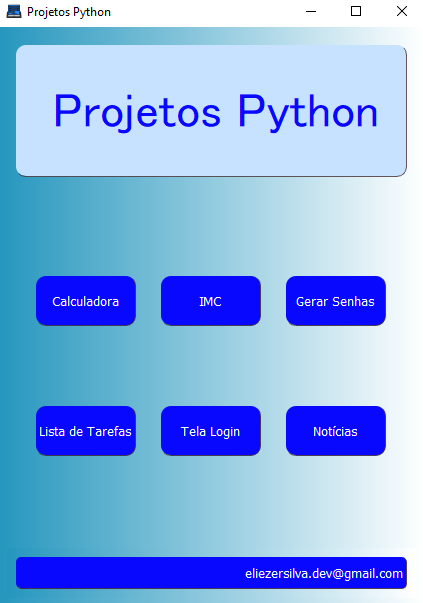 Projetos Python

Projetos Python

Calculadora

IMC

Gerar Senhas

Lista de Tarefas

Tela Login

Notícias

eliezersilva.dev@gmail.com